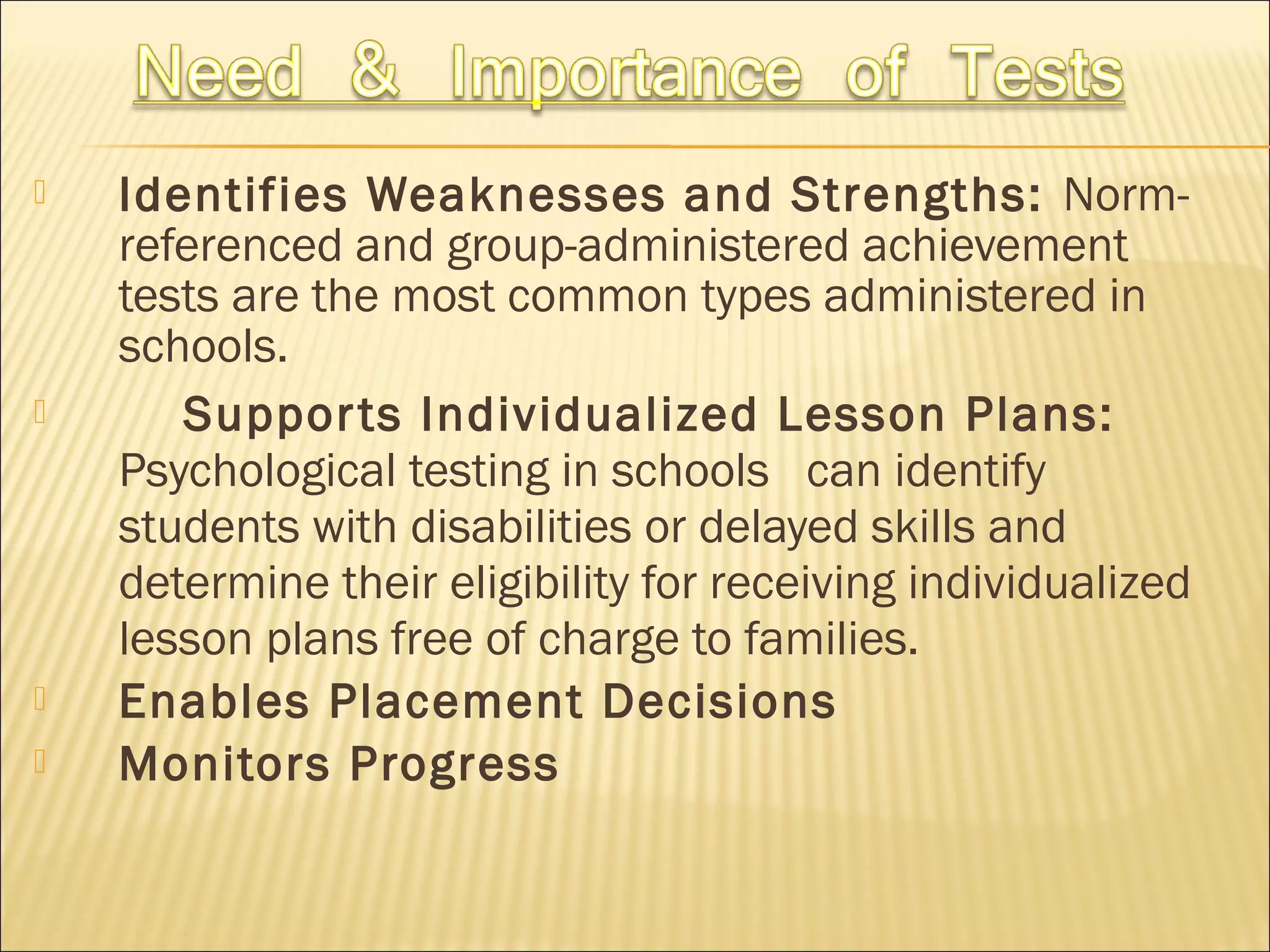 Need & Importance of Tests

Identifies Weaknesses and Strengths: Norm-referenced and group-administered achievement tests are the most common types administered in schools.

Supports Individualized Lesson Plans: Psychological testing in schools can identify students with disabilities or delayed skills and determine their eligibility for receiving individualized lesson plans free of charge to families.

Enables Placement Decisions

Monitors Progress